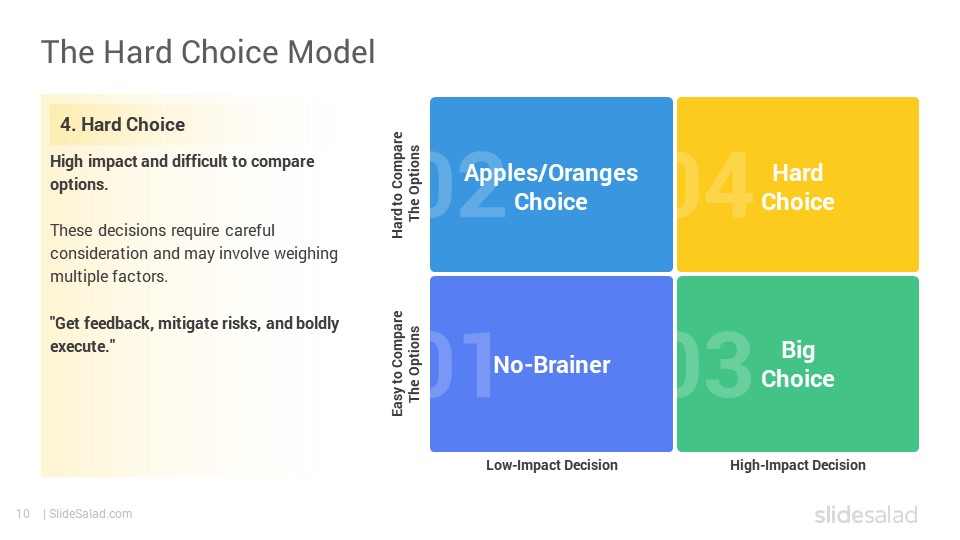 The Hard Choice Model

4. Hard Choice

High impact and difficult to compare options.

These decisions require careful consideration and may involve weighing multiple factors.

"Get feedback, mitigate risks, and boldly execute."

Hard to Compare The Options

Easy to Compare The Options

02 Apples/Oranges Choice

04 Hard Choice

01 No-Brainer

03 Big Choice

Low-Impact Decision

High-Impact Decision

10 | SlideSalad.com

slidesalad